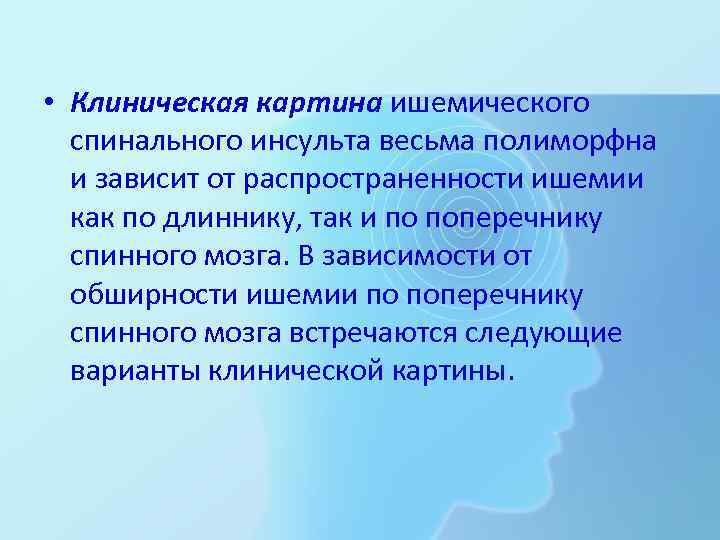 • Клиническая картина ишемического спинального инсульта весьма полиморфна и зависит от распространенности ишемии как по длиннику, так и по поперечнику спинного мозга. В зависимости от обширности ишемии по поперечнику спинного мозга встречаются следующие варианты клинической картины.